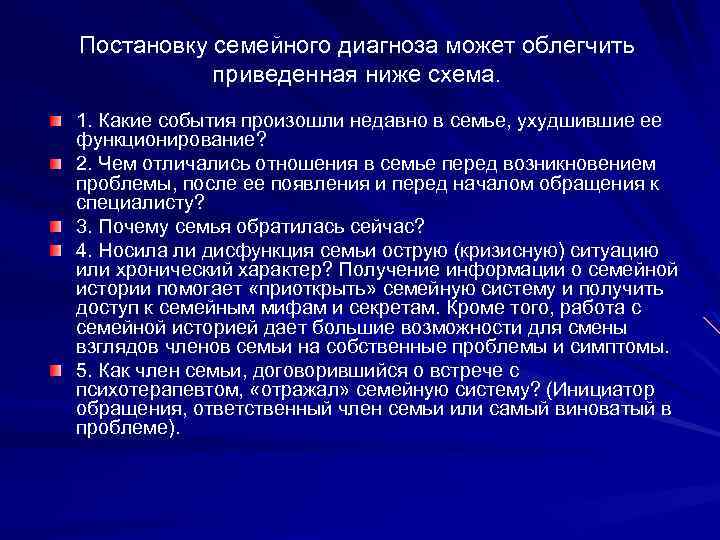 Постановку семейного диагноза может облегчить приведенная ниже схема.

1. Какие события произошли недавно в семье, ухудшившие ее функционирование?

2. Чем отличались отношения в семье перед возникновением проблемы, после ее появления и перед началом обращения к специалисту?

3. Почему семья обратилась сейчас?

4. Носила ли дисфункция семьи острую (кризисную) ситуацию или хронический характер? Получение информации о семейной истории помогает «приоткрыть» семейную систему и получить доступ к семейным мифам и секретам. Кроме того, работа с семейной историей дает большие возможности для смены взглядов членов семьи на собственные проблемы и симптомы.

5. Как член семьи, договорившийся о встрече с психотерапевтом, «отражал» семейную систему? (Инициатор обращения, ответственный член семьи или самый виноватый в проблеме).